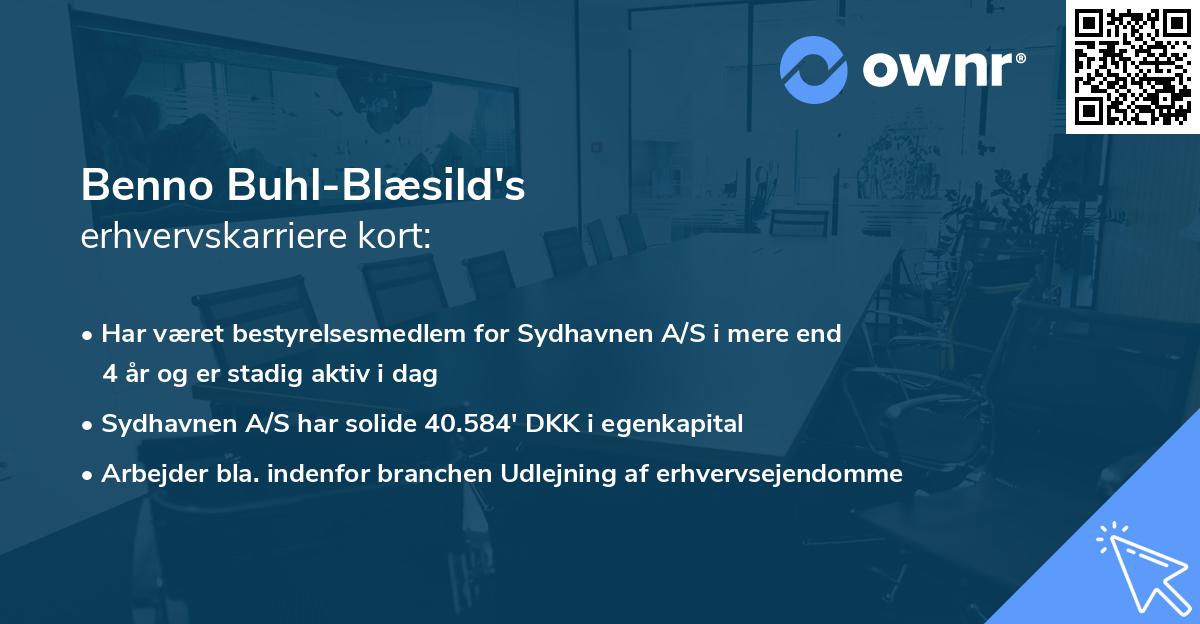 ownr®

Benno Buhl-Blæsild's
erhvervskarriere kort:

• Har været bestyrelsesmedlem for Sydhavnen A/S i mere end 4 år og er stadig aktiv i dag
• Sydhavnen A/S har solide 40.584' DKK i egenkapital
• Arbejder bla. indenfor branchen Udlejning af erhvervsejendomme